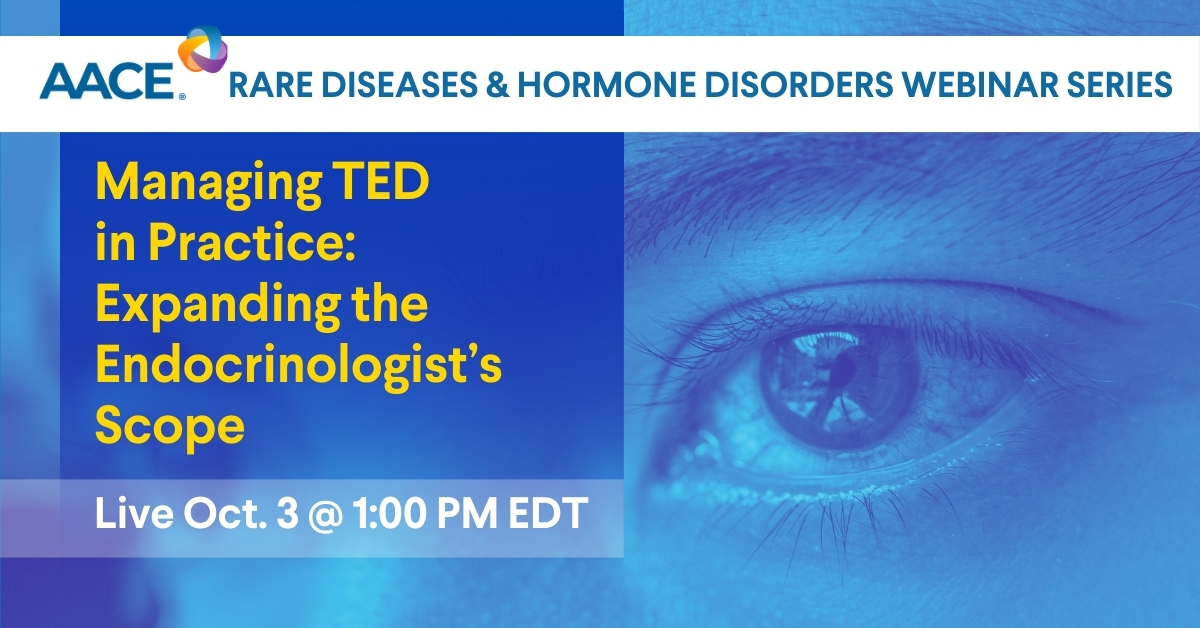 AACE® RARE DISEASES & HORMONE DISORDERS WEBINAR SERIES

Managing TED in Practice: Expanding the Endocrinologist's Scope

Live Oct. 3 @ 1:00 PM EDT